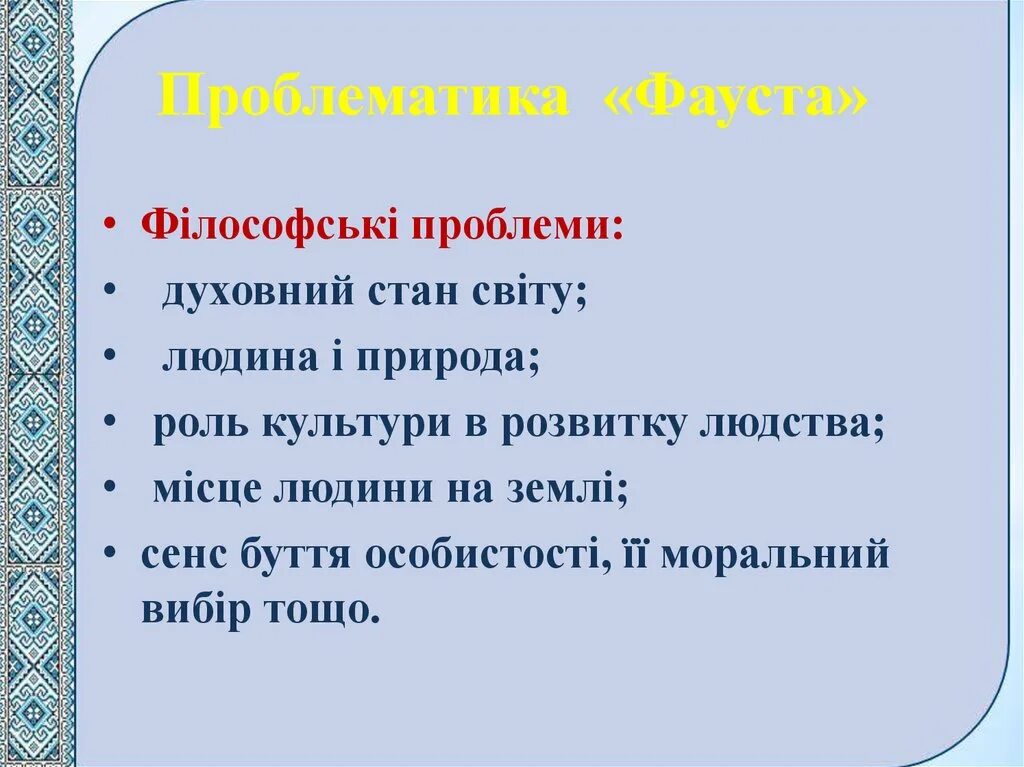 Проблематика «Фауста»

• Філософські проблеми:
• духовний стан світу;
• людина і природа;
• роль культури в розвитку людства;
• місце людини на землі;
• сенс буття особистості, її моральний вибір тощо.